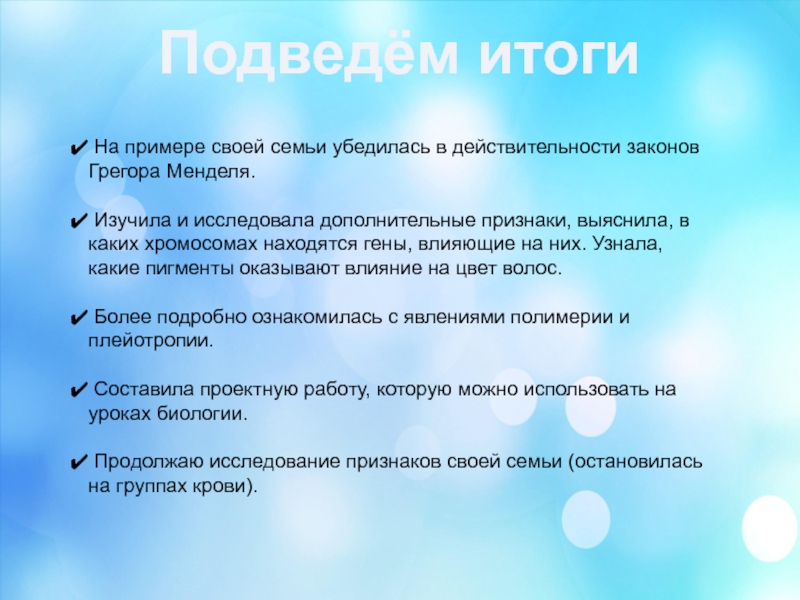 Подведём итоги

✔ На примере своей семьи убедилась в действительности законов Грегора Менделя.

✔ Изучила и исследовала дополнительные признаки, выяснила, в каких хромосомах находятся гены, влияющие на них. Узнала, какие пигменты оказывают влияние на цвет волос.

✔ Более подробно ознакомилась с явлениями полимерии и плейотропии.

✔ Составила проектную работу, которую можно использовать на уроках биологии.

✔ Продолжаю исследование признаков своей семьи (остановилась на группах крови).